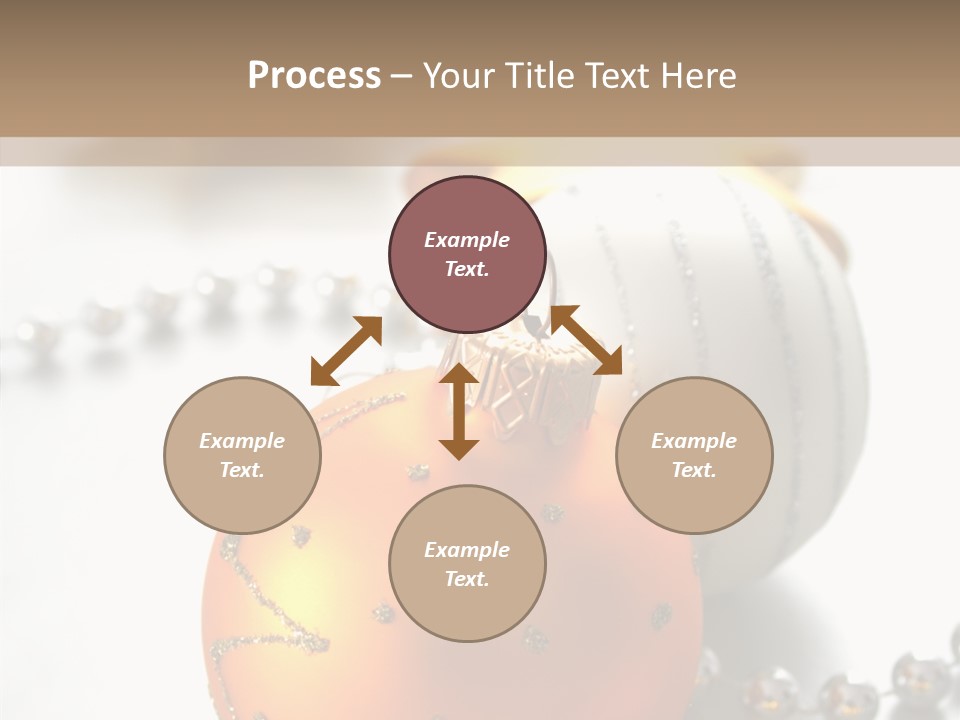 Process – Your Title Text Here

Example Text.

Example Text.

Example Text.

Example Text.